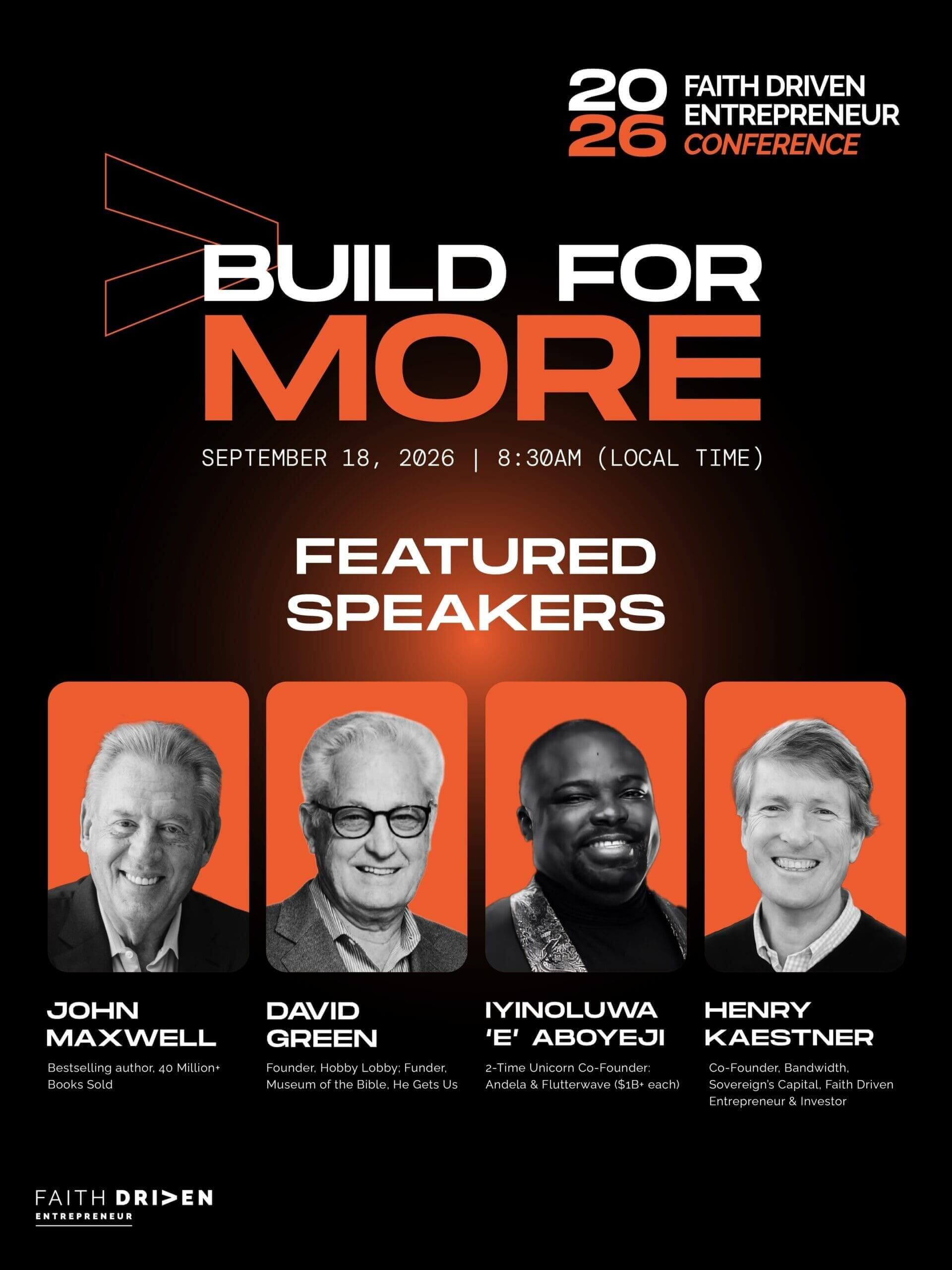 2026 FAITH DRIVEN ENTREPRENEUR CONFERENCE

BUILD FOR MORE

SEPTEMBER 18, 2026 | 8:30AM (LOCAL TIME)

FEATURED SPEAKERS

JOHN MAXWELL
Bestselling author, 40 Million+ Books Sold

DAVID GREEN
Founder, Hobby Lobby; Funder, Museum of the Bible, He Gets Us

IYINOLUWA 'E' ABOYEJI
2-Time Unicorn Co-Founder: Andela & Flutterwave ($1B+ each)

HENRY KAESTNER
Co-Founder, Bandwidth, Sovereign's Capital, Faith Driven Entrepreneur & Investor

FAITH DRIVEN
ENTREPRENEUR